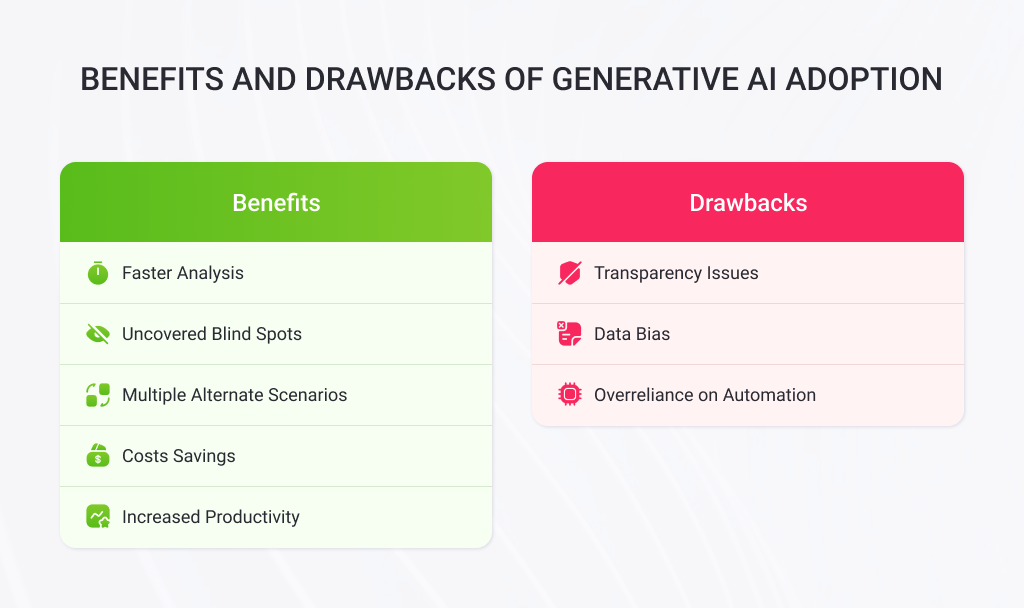 BENEFITS AND DRAWBACKS OF GENERATIVE AI ADOPTION

Benefits

Faster Analysis

Uncovered Blind Spots

Multiple Alternate Scenarios

Costs Savings

Increased Productivity

Drawbacks

Transparency Issues

Data Bias

Overreliance on Automation